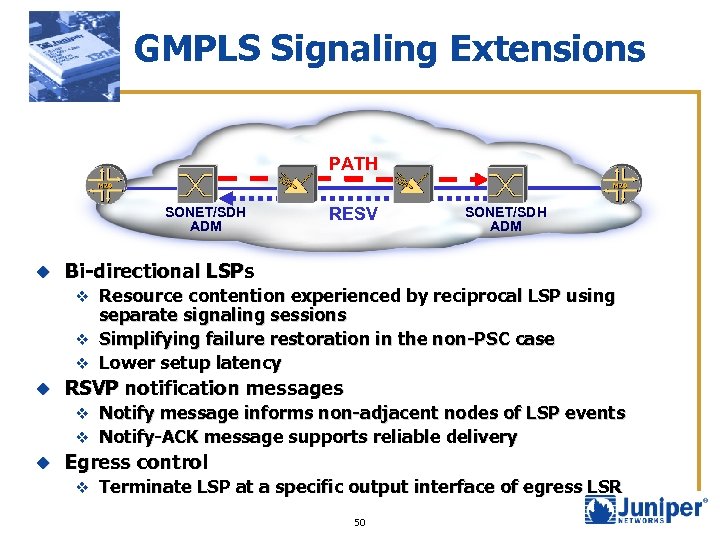 GMPLS Signaling Extensions

PATH

SONET/SDH ADM

RESV

SONET/SDH ADM

Bi-directional LSPs
Resource contention experienced by reciprocal LSP using separate signaling sessions
Simplifying failure restoration in the non-PSC case
Lower setup latency

RSVP notification messages
Notify message informs non-adjacent nodes of LSP events
Notify-ACK message supports reliable delivery

Egress control
Terminate LSP at a specific output interface of egress LSR

50

Juniper NETWORKS